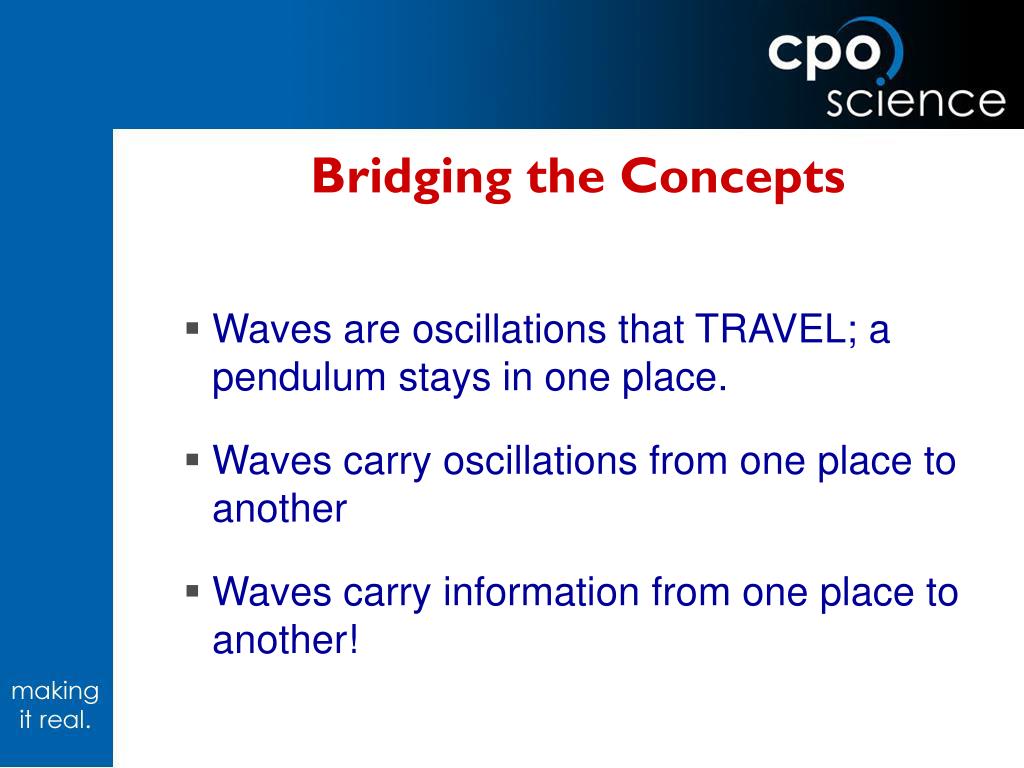 cpo science

Bridging the Concepts

▪ Waves are oscillations that TRAVEL; a pendulum stays in one place.

▪ Waves carry oscillations from one place to another

▪ Waves carry information from one place to another!

making it real.